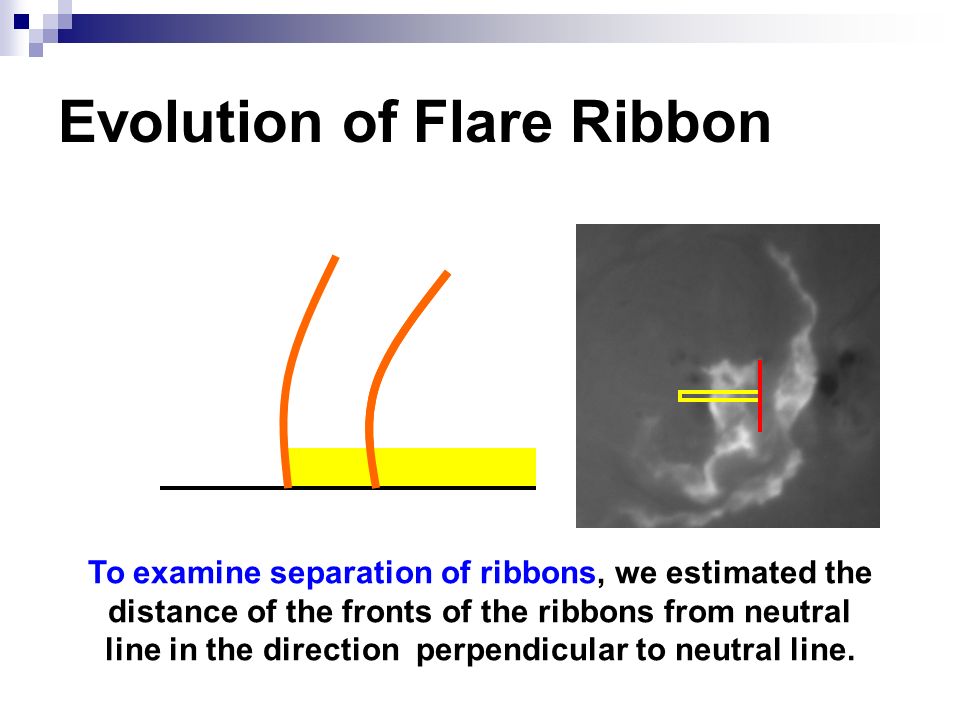 Evolution of Flare Ribbon

To examine separation of ribbons, we estimated the distance of the fronts of the ribbons from neutral line in the direction perpendicular to neutral line.